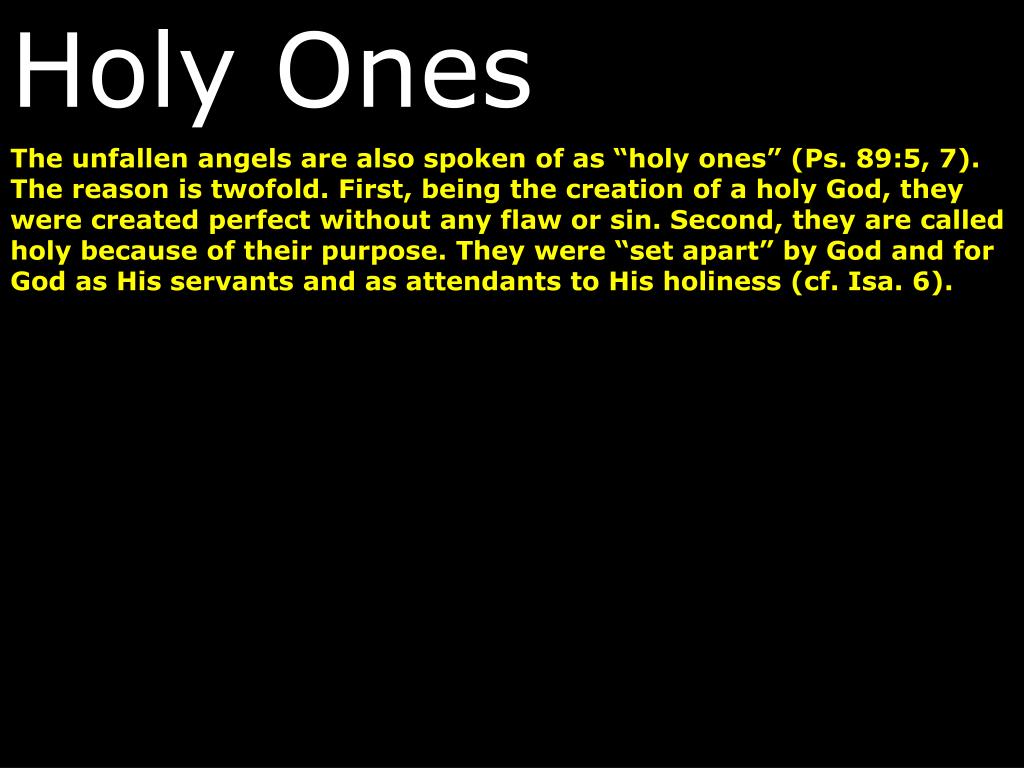 Holy Ones

The unfallen angels are also spoken of as “holy ones” (Ps. 89:5, 7). The reason is twofold. First, being the creation of a holy God, they were created perfect without any flaw or sin. Second, they are called holy because of their purpose. They were “set apart” by God and for God as His servants and as attendants to His holiness (cf. Isa. 6).